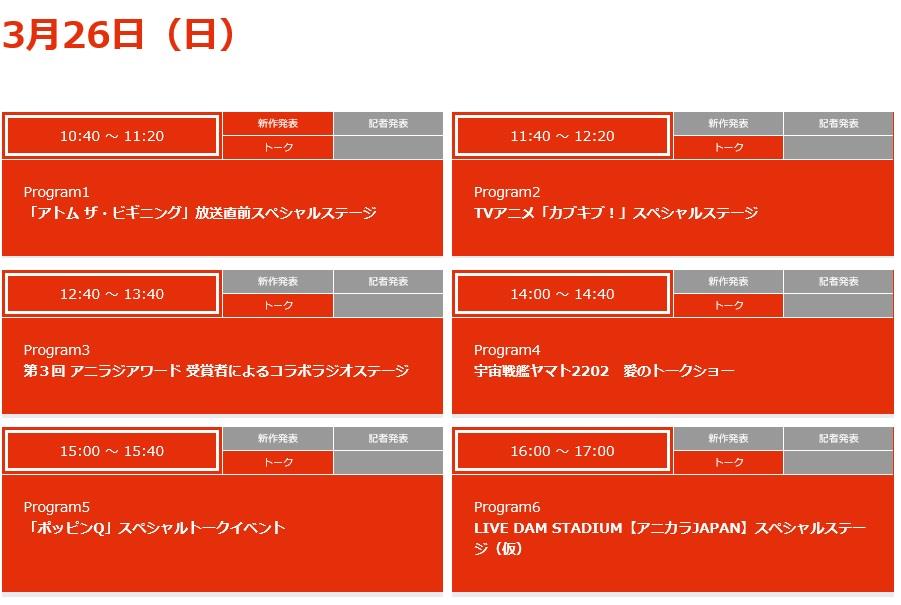 3月26日（日）

10:40 ～ 11:20

新作発表

記者発表

トーク

Program1
「アトム ザ・ビギニング」放送直前スペシャルステージ

11:40 ～ 12:20

新作発表

記者発表

トーク

Program2
TVアニメ「カブキブ！」スペシャルステージ

12:40 ～ 13:40

新作発表

記者発表

トーク

Program3
第3回 アニラジアワード 受賞者によるコラボラジオステージ

14:00 ～ 14:40

新作発表

記者発表

トーク

Program4
宇宙戦艦ヤマト2202　愛のトークショー

15:00 ～ 15:40

新作発表

記者発表

トーク

Program5
「ポッピンQ」スペシャルトークイベント

16:00 ～ 17:00

新作発表

記者発表

トーク

Program6
LIVE DAM STADIUM【アニカラJAPAN】スペシャルステージ（仮）